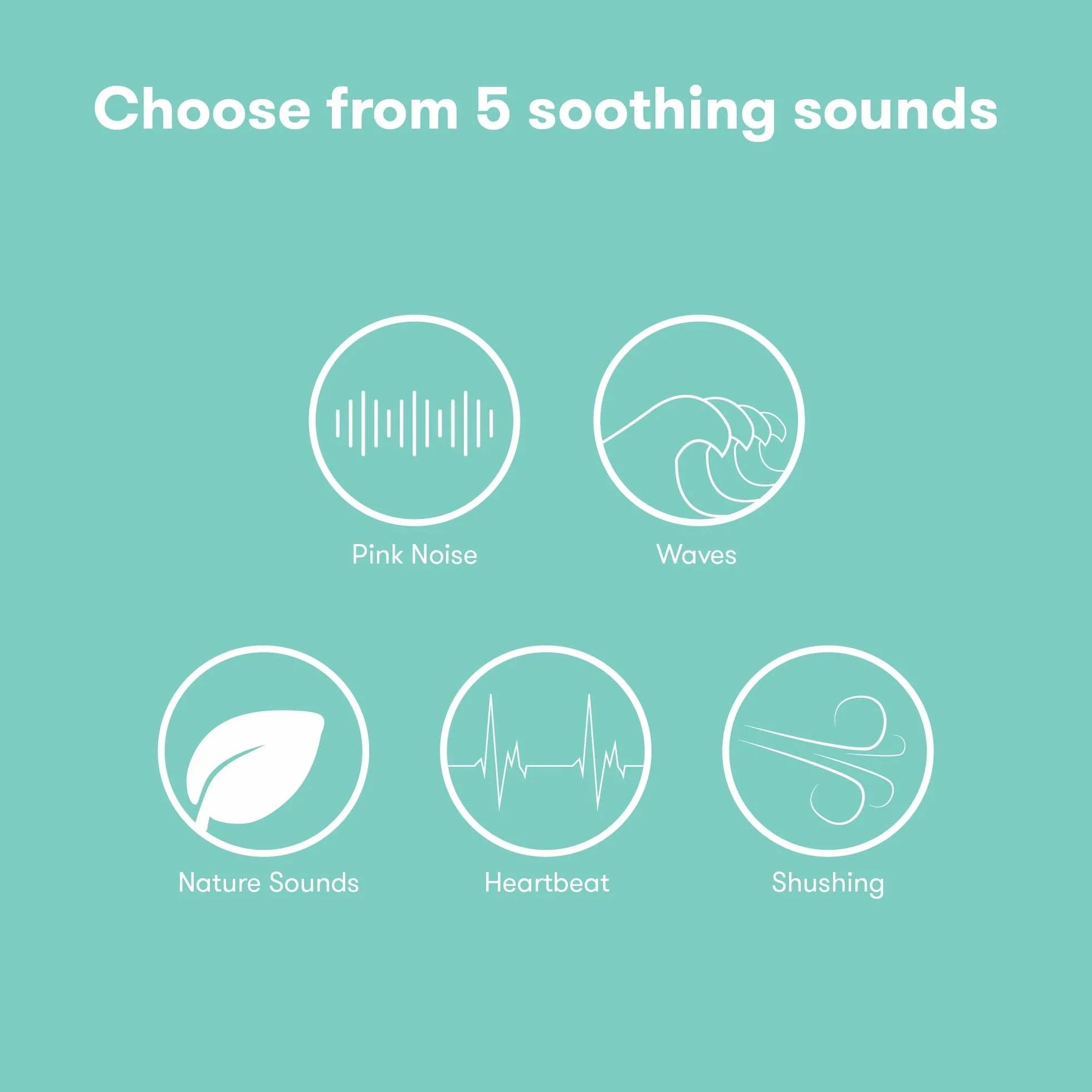 Choose from 5 soothing sounds

Pink Noise

Waves

Nature Sounds

Heartbeat

Shushing